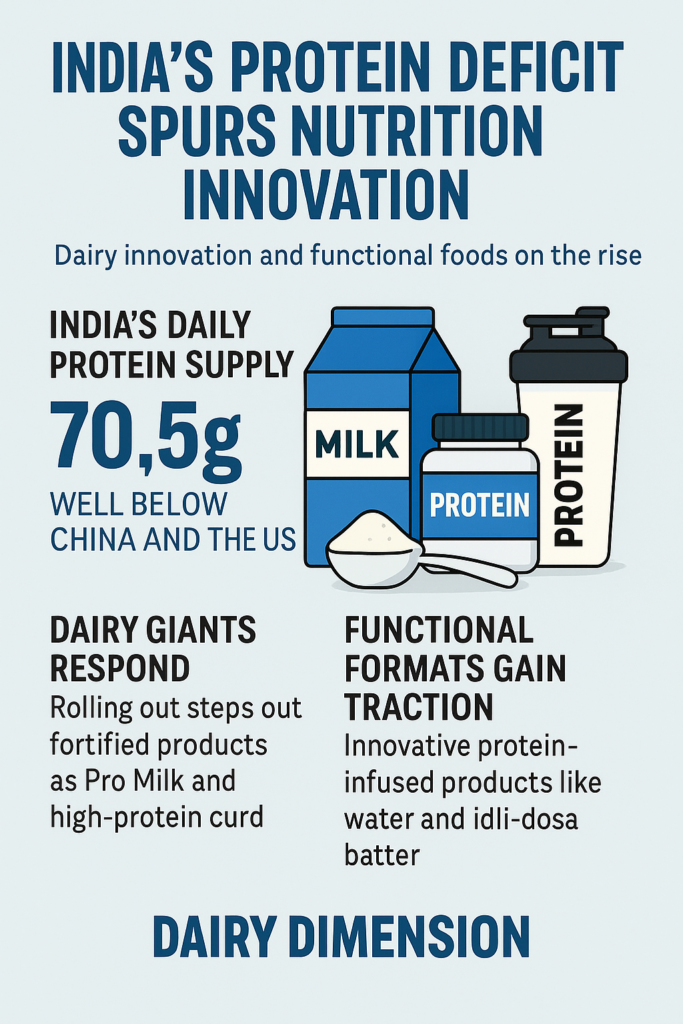 INDIA'S PROTEIN DEFICIT SPURS NUTRITION INNOVATION

Dairy innovation and functional foods on the rise

INDIA'S DAILY PROTEIN SUPPLY

70,5g

WELL BELOW CHINA AND THE US

MILK

PROTEIN

PROTEIN

DAIRY GIANTS RESPOND

Rolling out steps out fortified products as Pro Milk and high-protein curd

FUNCTIONAL FORMATS GAIN TRACTION

Innovative protein-infused products like water and idli-dosa batter

DAIRY DIMENSION